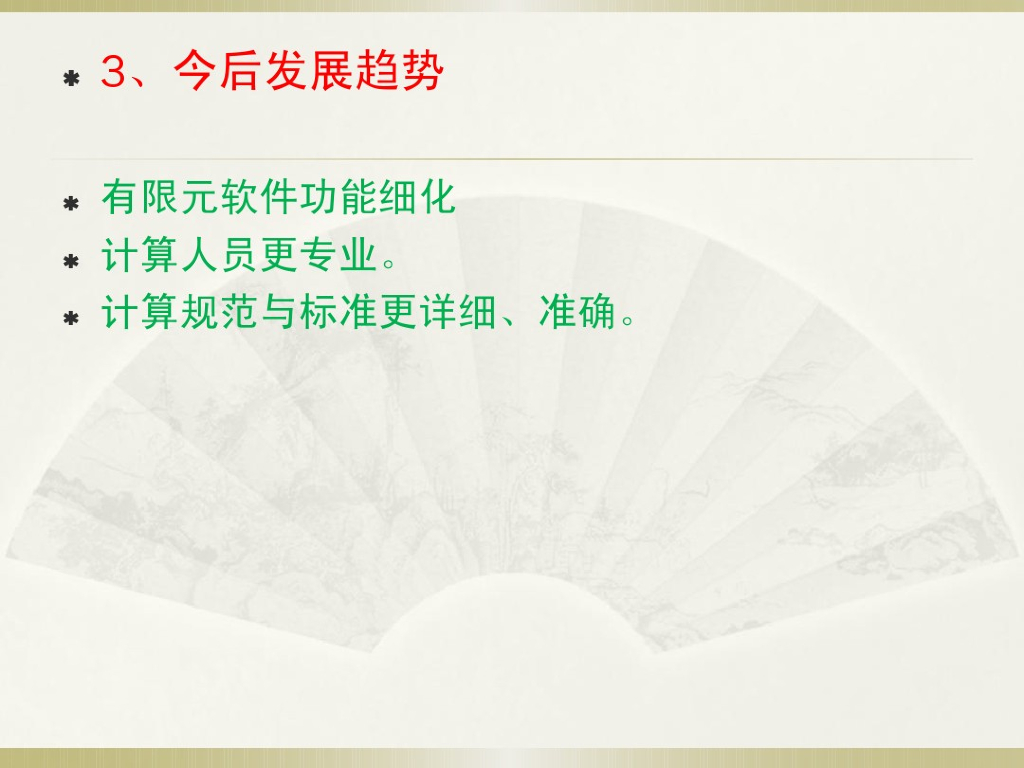 3、今后发展趋势

有限元软件功能细化
计算人员更专业。
计算规范与标准更详细、准确。